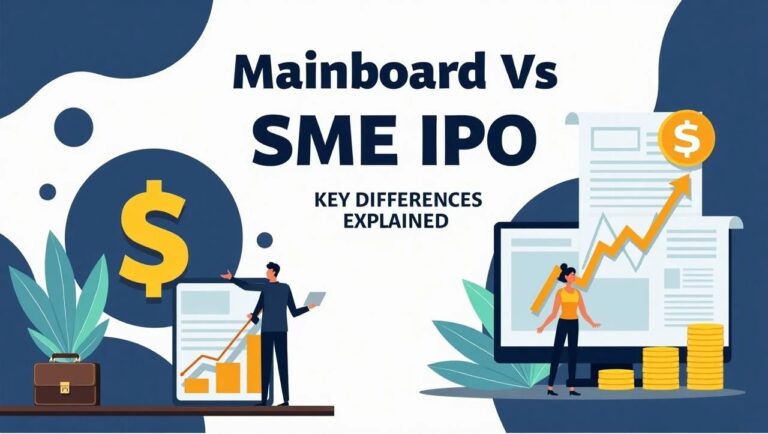 Mainboard Vs
SME IPO

KEY DIFFERENCES
EXPLAINED

$

$